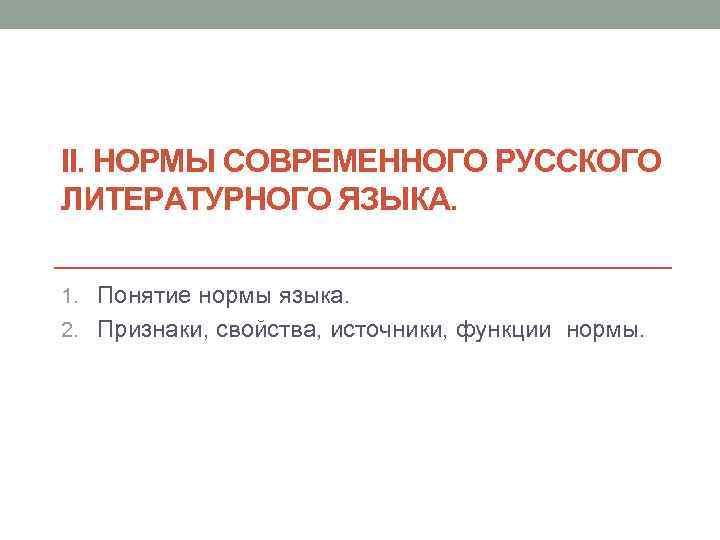 II. НОРМЫ СОВРЕМЕННОГО РУССКОГО ЛИТЕРАТУРНОГО ЯЗЫКА.

1. Понятие нормы языка.
2. Признаки, свойства, источники, функции нормы.